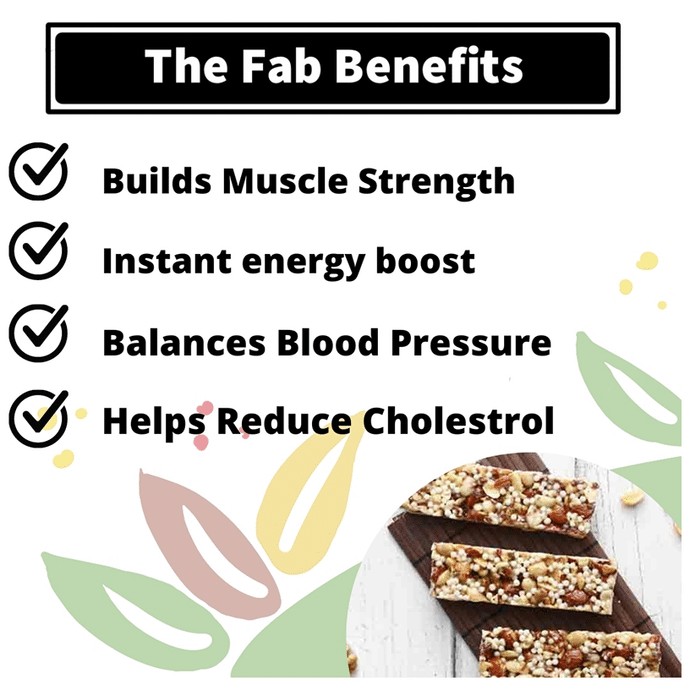 The Fab Benefits

Builds Muscle Strength

Instant energy boost

Balances Blood Pressure

Helps Reduce Cholestrol